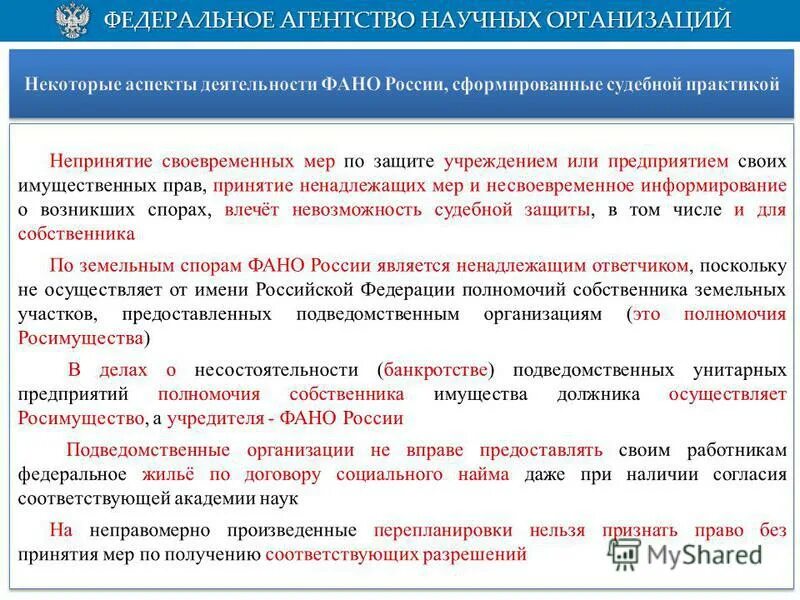 ФЕДЕРАЛЬНОЕ АГЕНТСТВО НАУЧНЫХ ОРГАНИЗАЦИЙ

Некоторые аспекты деятельности ФАНО России, сформированные судебной практикой

Непринятие своевременных мер по защите учреждением или предприятием своих имущественных прав, принятие ненадлежащих мер и несвоевременное информирование о возникших спорах, влечёт невозможность судебной защиты, в том числе и для собственника

По земельным спорам ФАНО России является ненадлежащим ответчиком, поскольку не осуществляет от имени Российской Федерации полномочий собственника земельных участков, предоставленных подведомственным организациям (это полномочия Росимущества)

В делах о несостоятельности (банкротстве) подведомственных унитарных предприятий полномочия собственника имущества должника осуществляет Росимущество, а учредителя - ФАНО России

Подведомственные организации не вправе предоставлять своим работникам федеральное жильё по договору социального найма даже при наличии согласия соответствующей академии наук

На неправомерно произведенные перепланировки нельзя признать право без принятия мер по получению соответствующих разрешений

MyShared